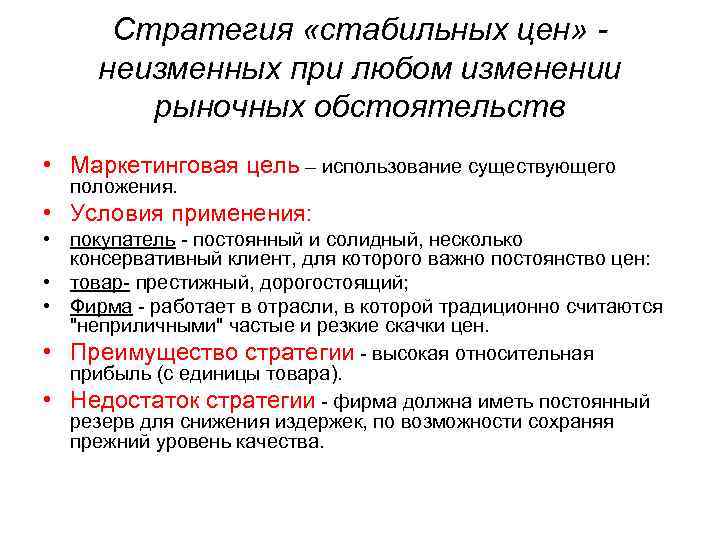 Стратегия «стабильных цен» - неизменных при любом изменении рыночных обстоятельств

• Маркетинговая цель – использование существующего положения.
• Условия применения:
• покупатель - постоянный и солидный, несколько консервативный клиент, для которого важно постоянство цен:
• товар- престижный, дорогостоящий;
• Фирма - работает в отрасли, в которой традиционно считаются "неприличными" частые и резкие скачки цен.
• Преимущество стратегии - высокая относительная прибыль (с единицы товара).
• Недостаток стратегии - фирма должна иметь постоянный резерв для снижения издержек, по возможности сохраняя прежний уровень качества.